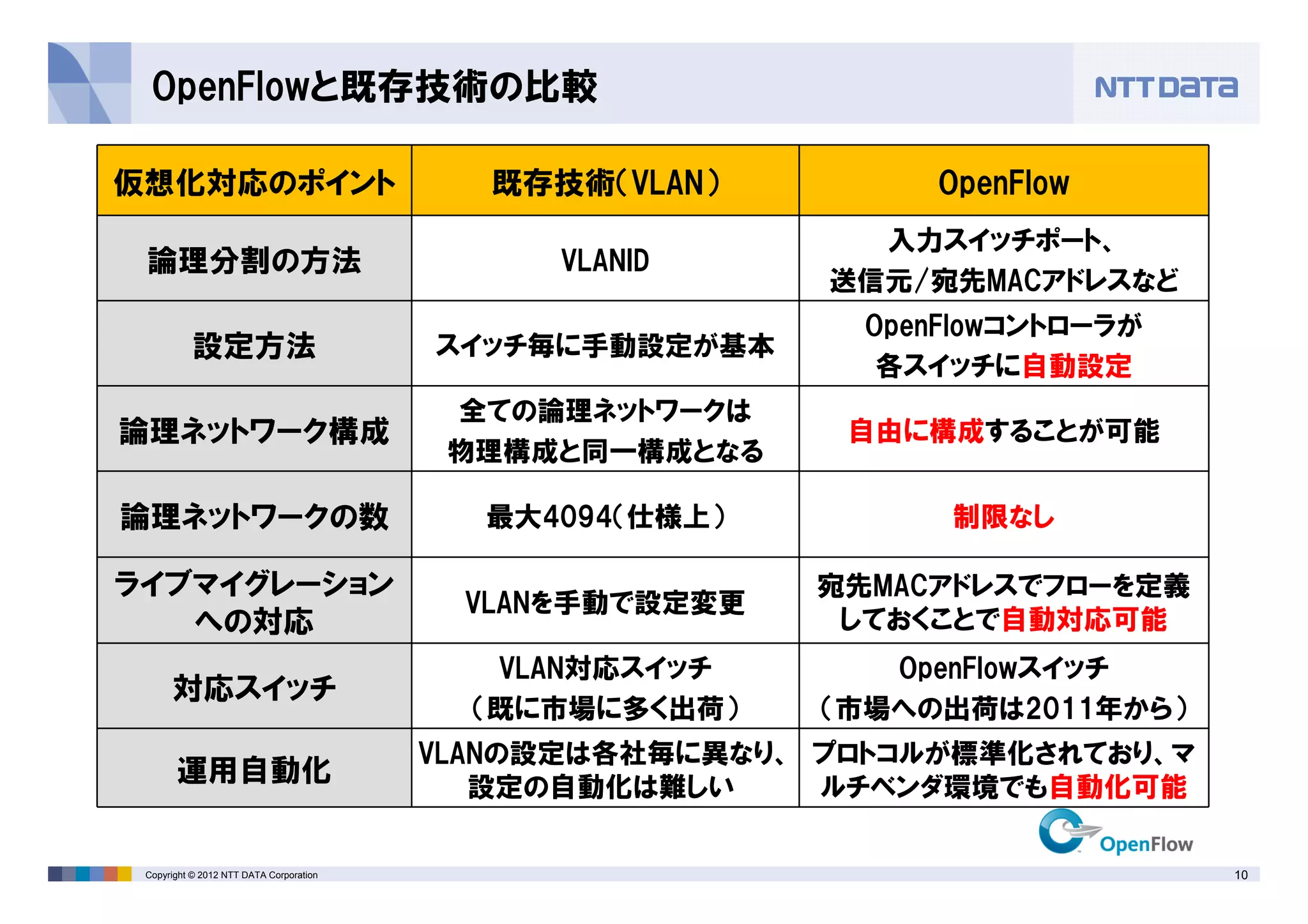 OpenFlowと既存技術の比較

NTT DATA

| 仮想化対応のポイント | 既存技術(VLAN) | OpenFlow |
|---|---|---|
| 論理分割の方法 | VLANID | 入力スイッチポート、送信元/宛先MACアドレスなど |
| 設定方法 | スイッチ毎に手動設定が基本 | OpenFlowコントローラが各スイッチに自動設定 |
| 論理ネットワーク構成 | 全ての論理ネットワークは物理構成と同一構成となる | 自由に構成することが可能 |
| 論理ネットワークの数 | 最大4094(仕様上) | 制限なし |
| ライブマイグレーションへの対応 | VLANを手動で設定変更 | 宛先MACアドレスでフローを定義しておくことで自動対応可能 |
| 対応スイッチ | VLAN対応スイッチ(既に市場に多く出荷) | OpenFlowスイッチ(市場への出荷は2011年から) |
| 運用自動化 | VLANの設定は各社毎に異なり、設定の自動化は難しい | プロトコルが標準化されており、マルチベンダ環境でも自動化可能 |

OpenFlow

Copyright © 2012 NTT DATA Corporation

10